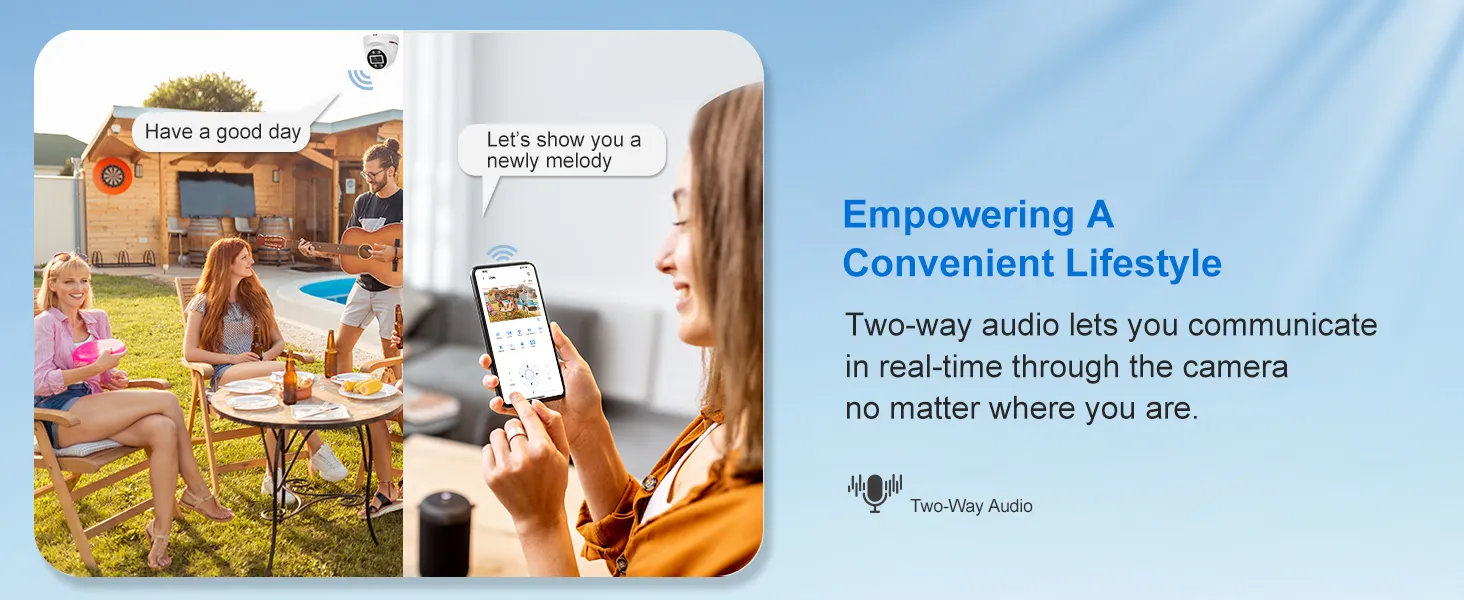 Have a good day

Let's show you a newly melody

Empowering A Convenient Lifestyle

Two-way audio lets you communicate in real-time through the camera no matter where you are.

Two-Way Audio